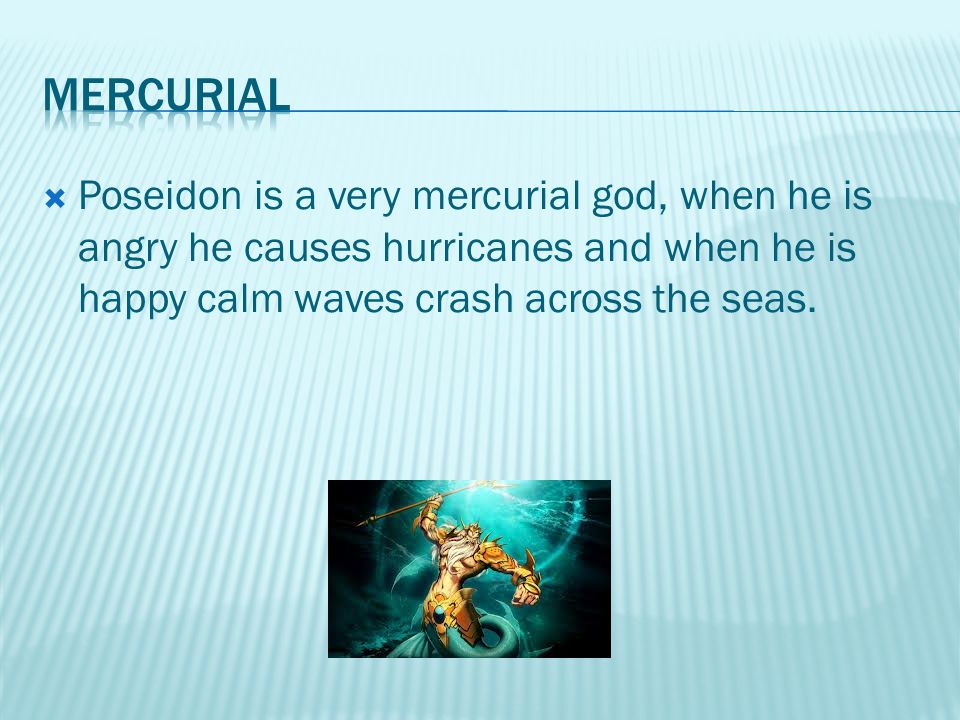 MERCURIAL

Poseidon is a very mercurial god, when he is angry he causes hurricanes and when he is happy calm waves crash across the seas.